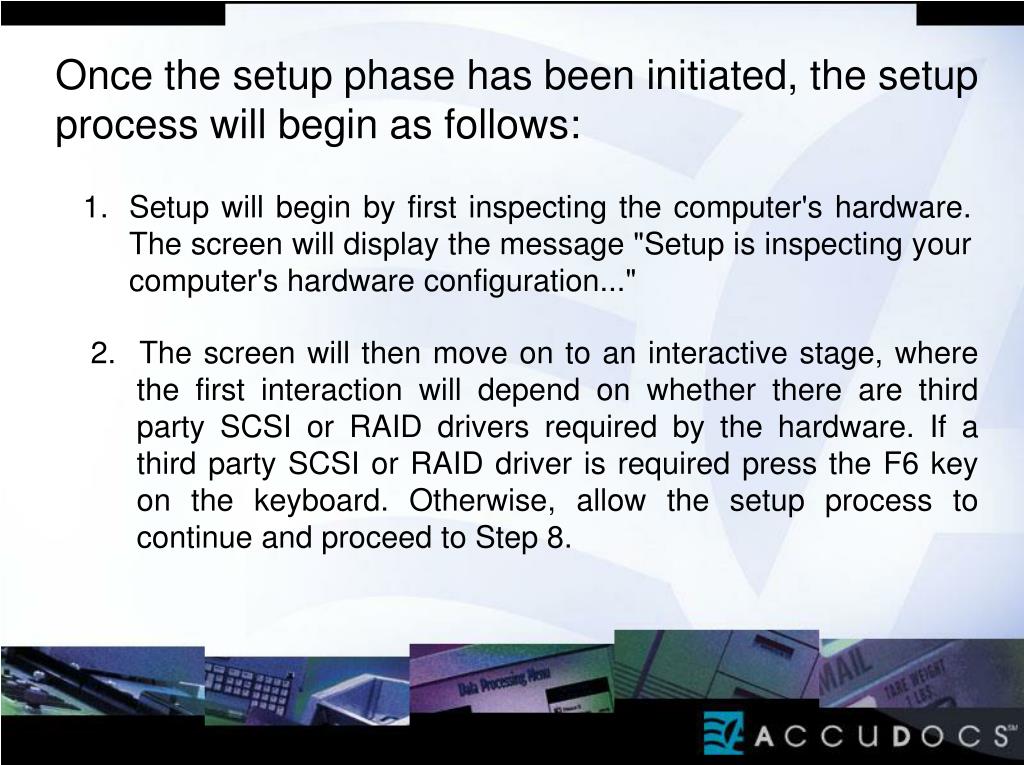 Once the setup phase has been initiated, the setup process will begin as follows:

1. Setup will begin by first inspecting the computer's hardware. The screen will display the message "Setup is inspecting your computer's hardware configuration..."

2. The screen will then move on to an interactive stage, where the first interaction will depend on whether there are third party SCSI or RAID drivers required by the hardware. If a third party SCSI or RAID driver is required press the F6 key on the keyboard. Otherwise, allow the setup process to continue and proceed to Step 8.

Data Processing Menu

MAIL

TARE WEIGHT 1 LBS.

ACCUDOCS℠